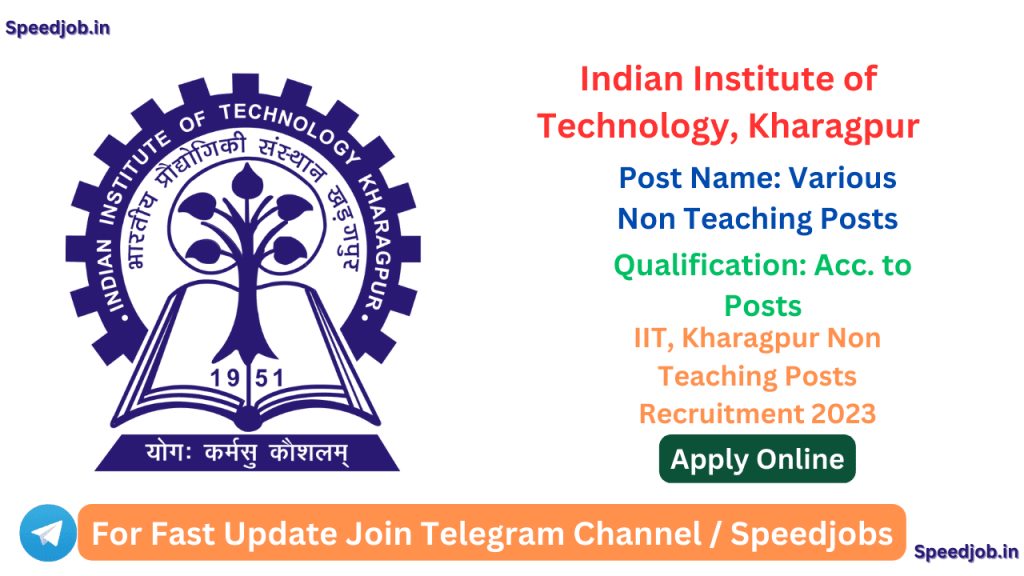 Speedjob.in

INDIAN INSTITUTE OF TECHNOLOGY KHARAGPUR
भारतीय प्रौद्योगिकी संस्थान खड़गपुर
1951
योगः कर्मसु कौशलम्

Indian Institute of Technology, Kharagpur

Post Name: Various Non Teaching Posts

Qualification: Acc. to Posts

IIT, Kharagpur Non Teaching Posts Recruitment 2023

Apply Online

For Fast Update Join Telegram Channel / Speedjobs

Speedjob.in